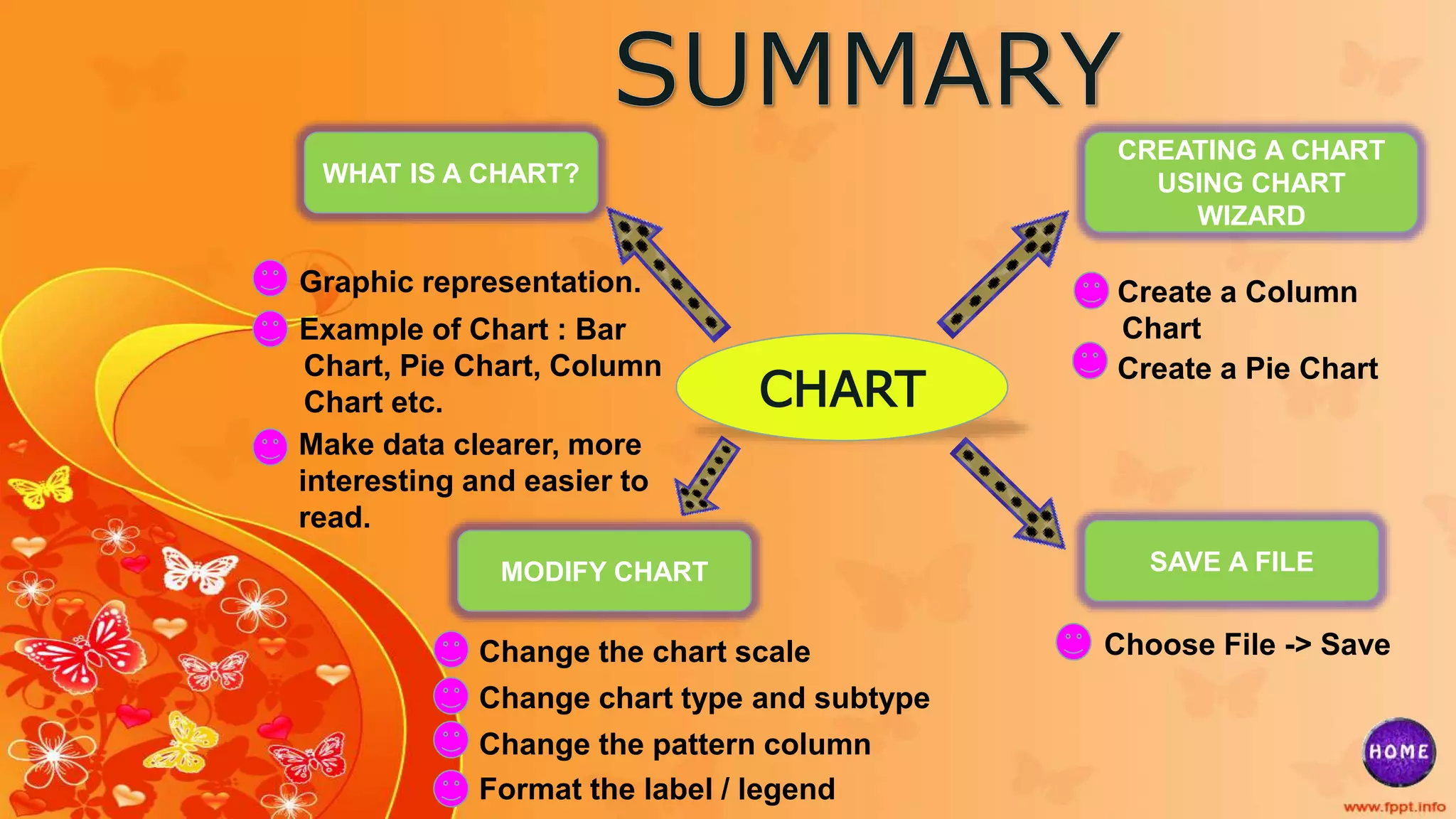 SUMMARY

WHAT IS A CHART?

Graphic representation.

Example of Chart : Bar Chart, Pie Chart, Column Chart etc.

Make data clearer, more interesting and easier to read.

CHART

CREATING A CHART USING CHART WIZARD

Create a Column Chart

Create a Pie Chart

MODIFY CHART

Change the chart scale

Change chart type and subtype

Change the pattern column

Format the label / legend

SAVE A FILE

Choose File -> Save

HOME

www.fppt.info